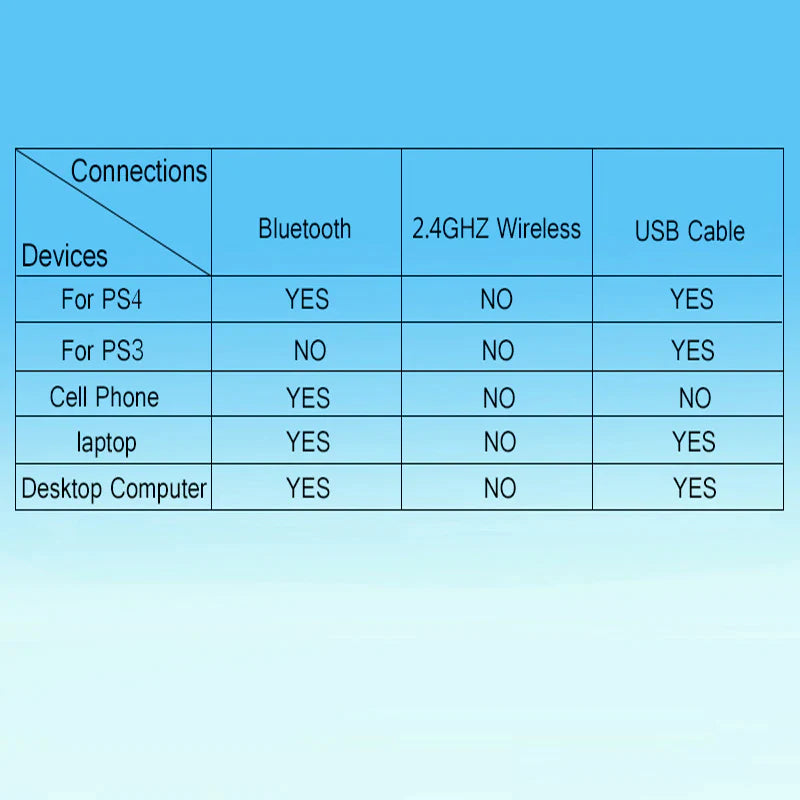 | Connections / Devices | Bluetooth | 2.4GHZ Wireless | USB Cable |
|---|---|---|---|
| For PS4 | YES | NO | YES |
| For PS3 | NO | NO | YES |
| Cell Phone | YES | NO | NO |
| laptop | YES | NO | YES |
| Desktop Computer | YES | NO | YES |